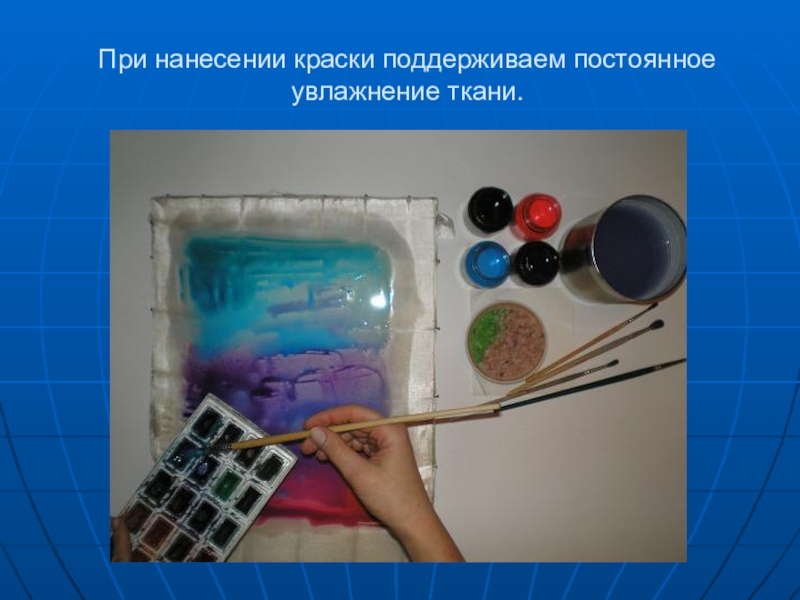 При нанесении краски поддерживаем постоянное увлажнение ткани.